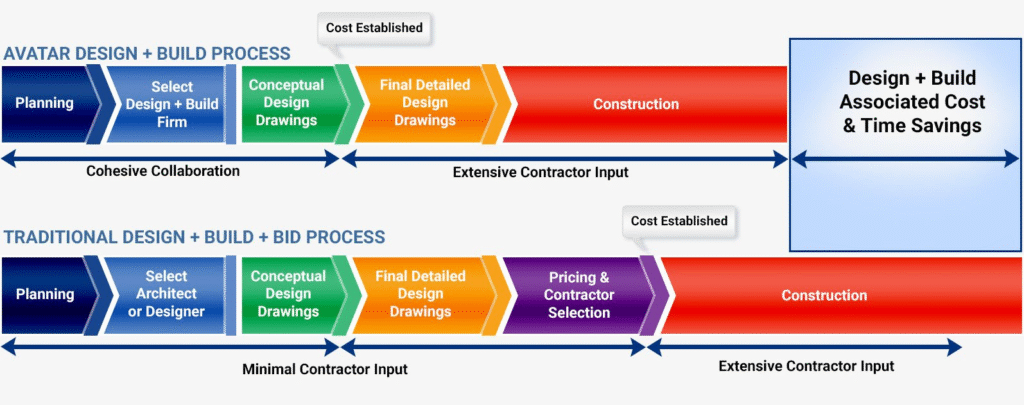 Cost Established

AVATAR DESIGN + BUILD PROCESS

Planning

Select Design + Build Firm

Conceptual Design Drawings

Final Detailed Design Drawings

Construction

Design + Build Associated Cost & Time Savings

Cohesive Collaboration

Extensive Contractor Input

Cost Established

TRADITIONAL DESIGN + BUILD + BID PROCESS

Planning

Select Architect or Designer

Conceptual Design Drawings

Final Detailed Design Drawings

Pricing & Contractor Selection

Construction

Minimal Contractor Input

Extensive Contractor Input